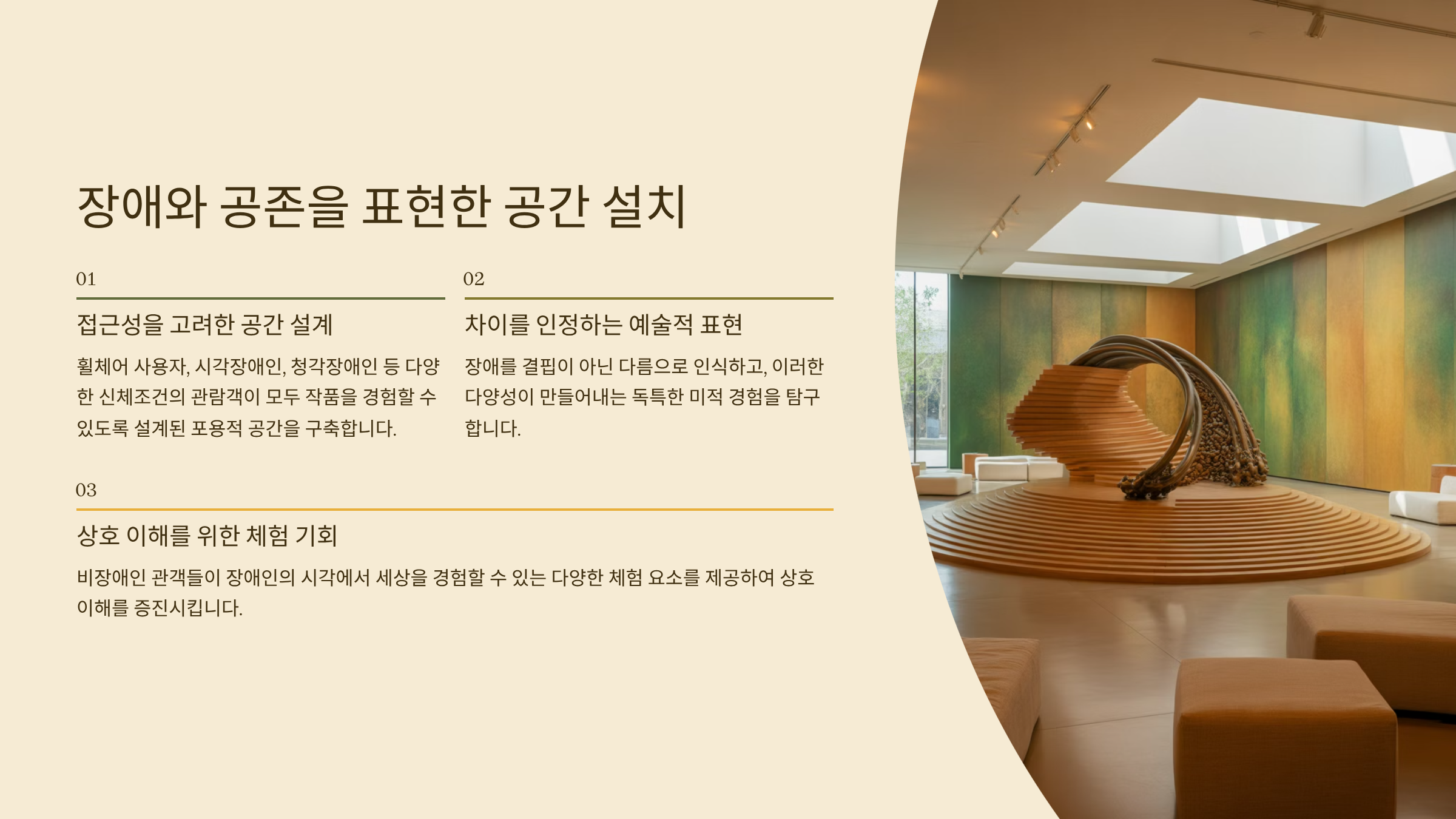 장애와 공존을 표현한 공간 설치

01

접근성을 고려한 공간 설계

휠체어 사용자, 시각장애인, 청각장애인 등 다양한 신체조건의 관람객이 모두 작품을 경험할 수 있도록 설계된 포용적 공간을 구축합니다.

02

차이를 인정하는 예술적 표현

장애를 결핍이 아닌 다름으로 인식하고, 이러한 다양성이 만들어내는 독특한 미적 경험을 탐구합니다.

03

상호 이해를 위한 체험 기회

비장애인 관객들이 장애인의 시각에서 세상을 경험할 수 있는 다양한 체험 요소를 제공하여 상호 이해를 증진시킵니다.